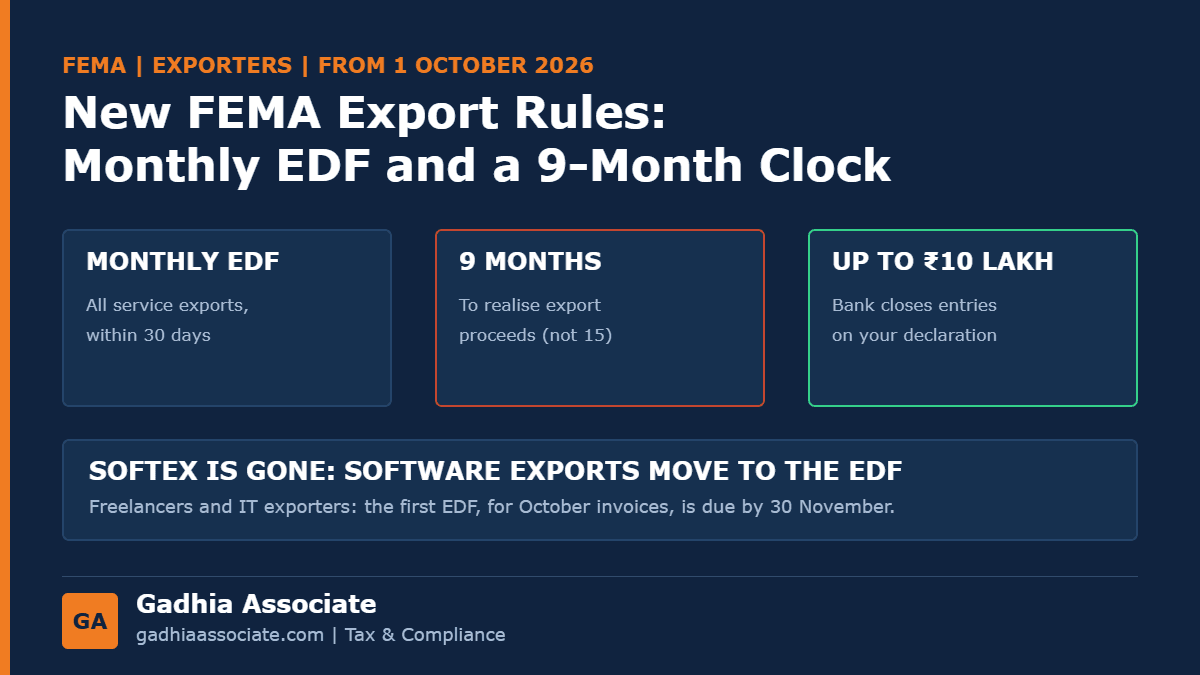 FEMA | EXPORTERS | FROM 1 OCTOBER 2026

New FEMA Export Rules: Monthly EDF and a 9-Month Clock

MONTHLY EDF
All service exports, within 30 days

9 MONTHS
To realise export proceeds (not 15)

UP TO ₹10 LAKH
Bank closes entries on your declaration

SOFTEX IS GONE: SOFTWARE EXPORTS MOVE TO THE EDF
Freelancers and IT exporters: the first EDF, for October invoices, is due by 30 November.

GA
Gadhia Associate
gadhiaassociate.com | Tax & Compliance